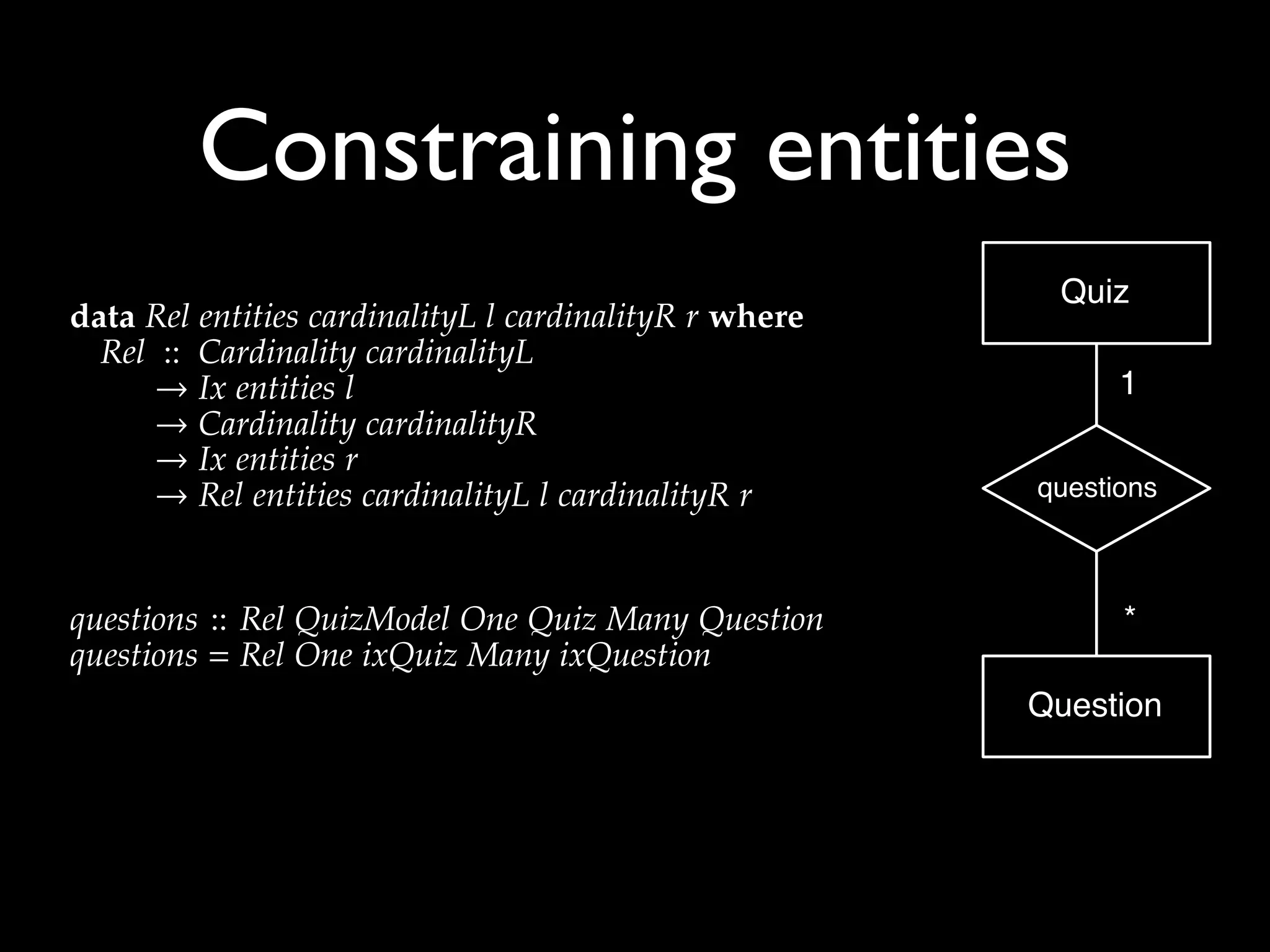 Constraining entities

data Rel entities cardinalityL l cardinalityR r where
Rel :: Cardinality cardinalityL
→ Ix entities l
→ Cardinality cardinalityR
→ Ix entities r
→ Rel entities cardinalityL l cardinalityR r

questions :: Rel QuizModel One Quiz Many Question
questions = Rel One ixQuiz Many ixQuestion

Quiz

1

questions

*

Question